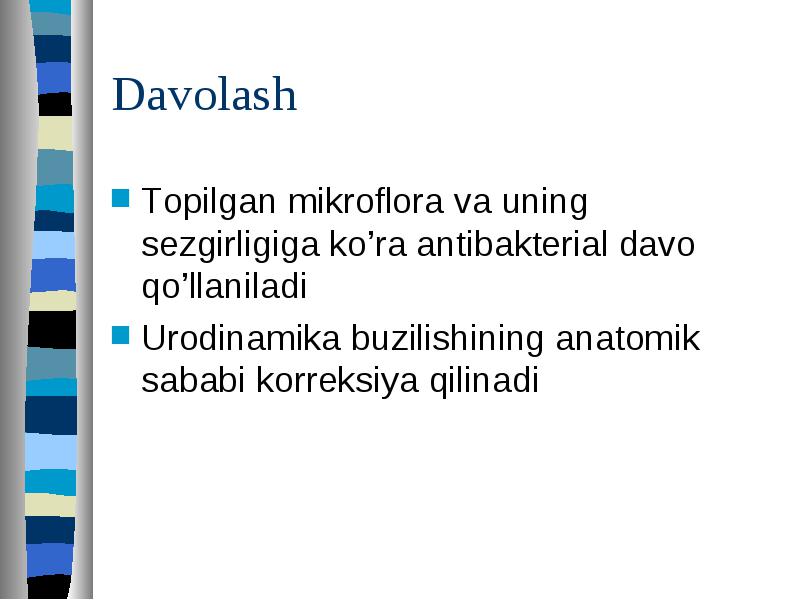 Davolash

Topilgan mikroflora va uning sezgirligiga ko’ra antibakterial davo qo’llaniladi

Urodinamika buzilishining anatomik sababi korreksiya qilinadi